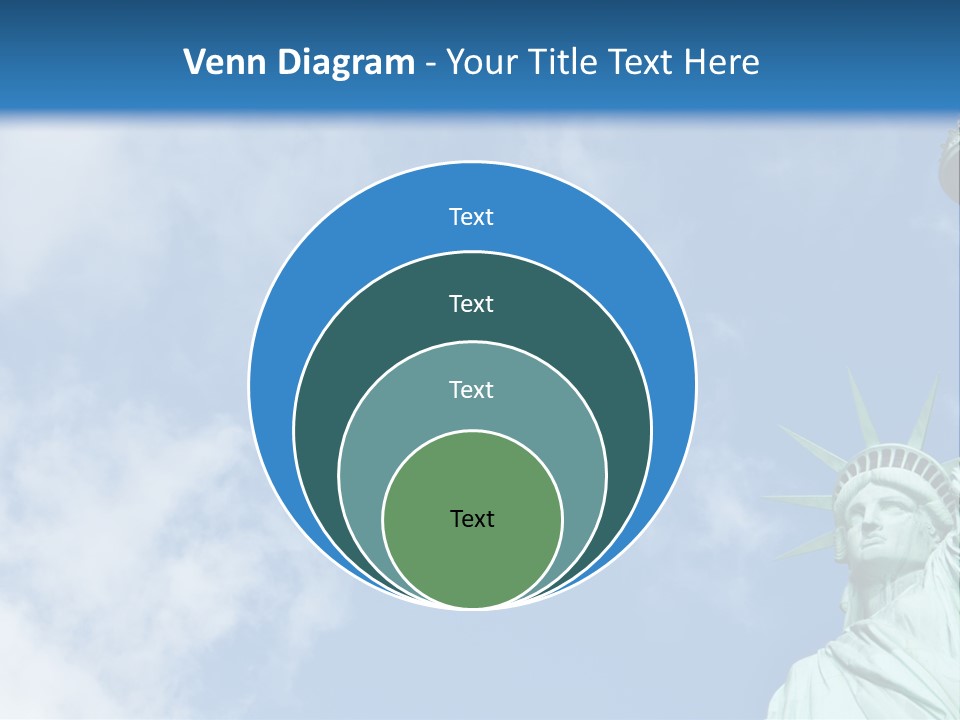 Venn Diagram - Your Title Text Here

Text

Text

Text

Text